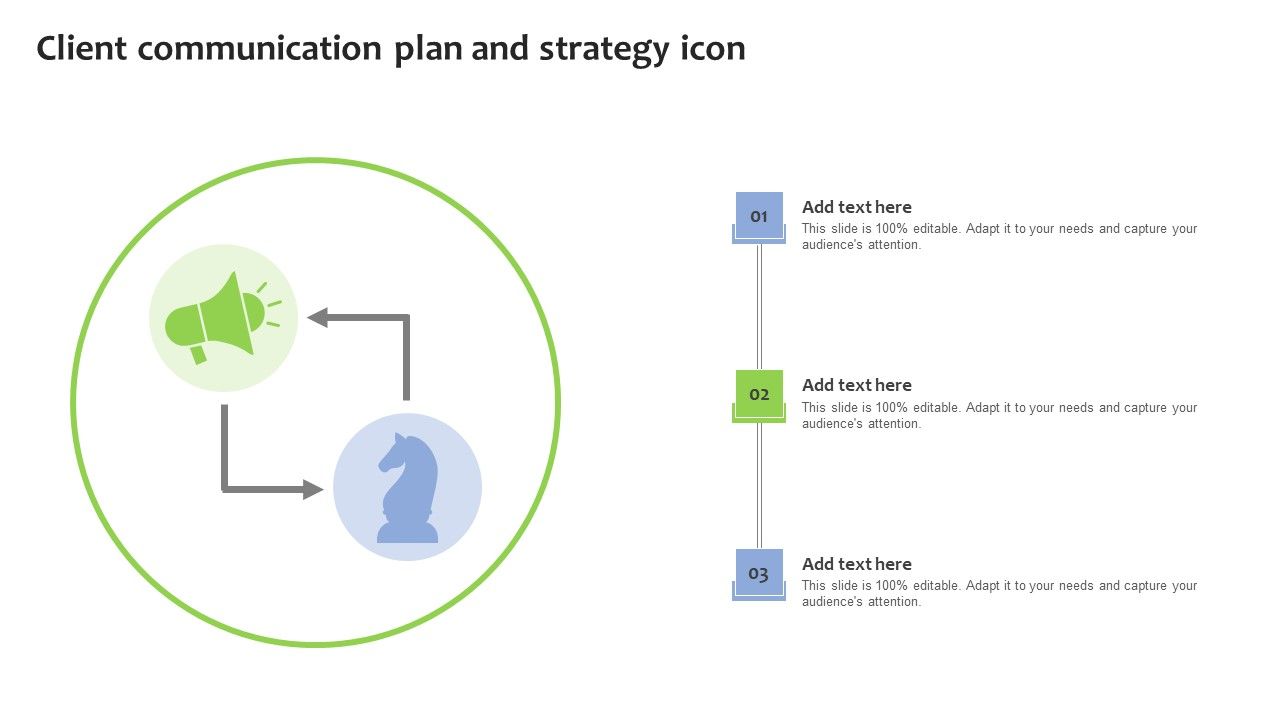 Client communication plan and strategy icon

01

Add text here

This slide is 100% editable. Adapt it to your needs and capture your audience's attention.

02

Add text here

This slide is 100% editable. Adapt it to your needs and capture your audience's attention.

03

Add text here

This slide is 100% editable. Adapt it to your needs and capture your audience's attention.